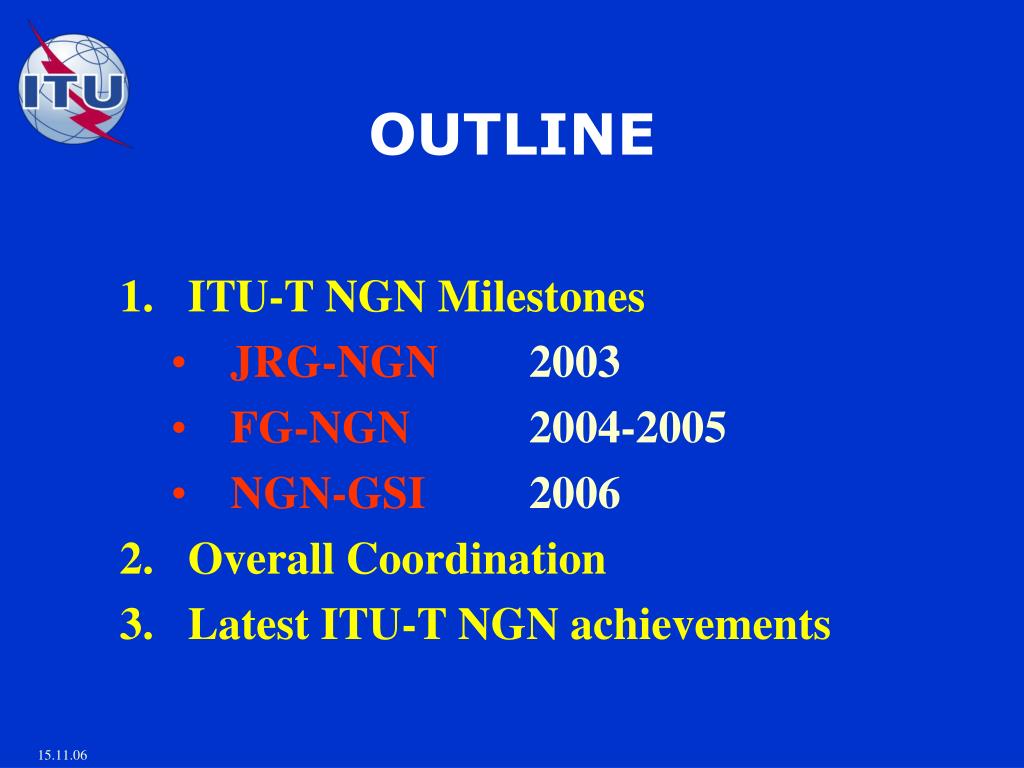 ITU

OUTLINE

1. ITU-T NGN Milestones
• JRG-NGN 2003
• FG-NGN 2004-2005
• NGN-GSI 2006
2. Overall Coordination
3. Latest ITU-T NGN achievements

15.11.06